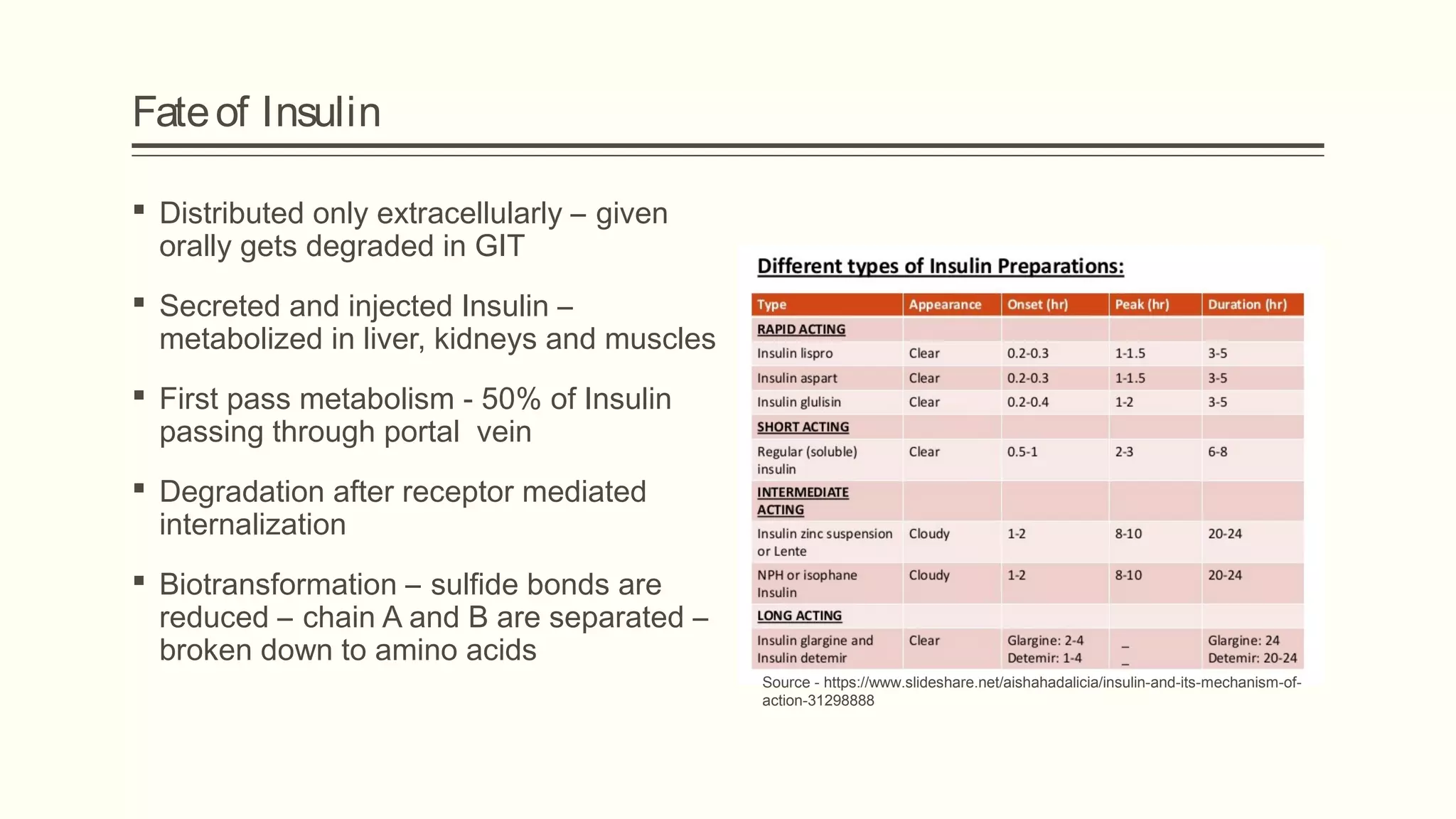 Fate of Insulin

▪ Distributed only extracellularly – given orally gets degraded in GIT

▪ Secreted and injected Insulin – metabolized in liver, kidneys and muscles

▪ First pass metabolism - 50% of Insulin passing through portal vein

▪ Degradation after receptor mediated internalization

▪ Biotransformation – sulfide bonds are reduced – chain A and B are separated – broken down to amino acids

Different types of Insulin Preparations:

| Type | Appearance | Onset (hr) | Peak (hr) | Duration (hr) |
|---|---|---|---|---|
| RAPID ACTING | | | | |
| Insulin lispro | Clear | 0.2-0.3 | 1-1.5 | 3-5 |
| Insulin aspart | Clear | 0.2-0.3 | 1-1.5 | 3-5 |
| Insulin glulisin | Clear | 0.2-0.4 | 1-2 | 3-5 |
| SHORT ACTING | | | | |
| Regular (soluble) insulin | Clear | 0.5-1 | 2-3 | 6-8 |
| INTERMEDIATE ACTING | | | | |
| Insulin zinc suspension or Lente | Cloudy | 1-2 | 8-10 | 20-24 |
| NPH or isophane Insulin | Cloudy | 1-2 | 8-10 | 20-24 |
| LONG ACTING | | | | |
| Insulin glargine and Insulin detemir | Clear | Glargine: 2-4 Detemir: 1-4 | _ _ | Glargine: 24 Detemir: 20-24 |

Source - https://www.slideshare.net/aishahadalicia/insulin-and-its-mechanism-of-action-31298888